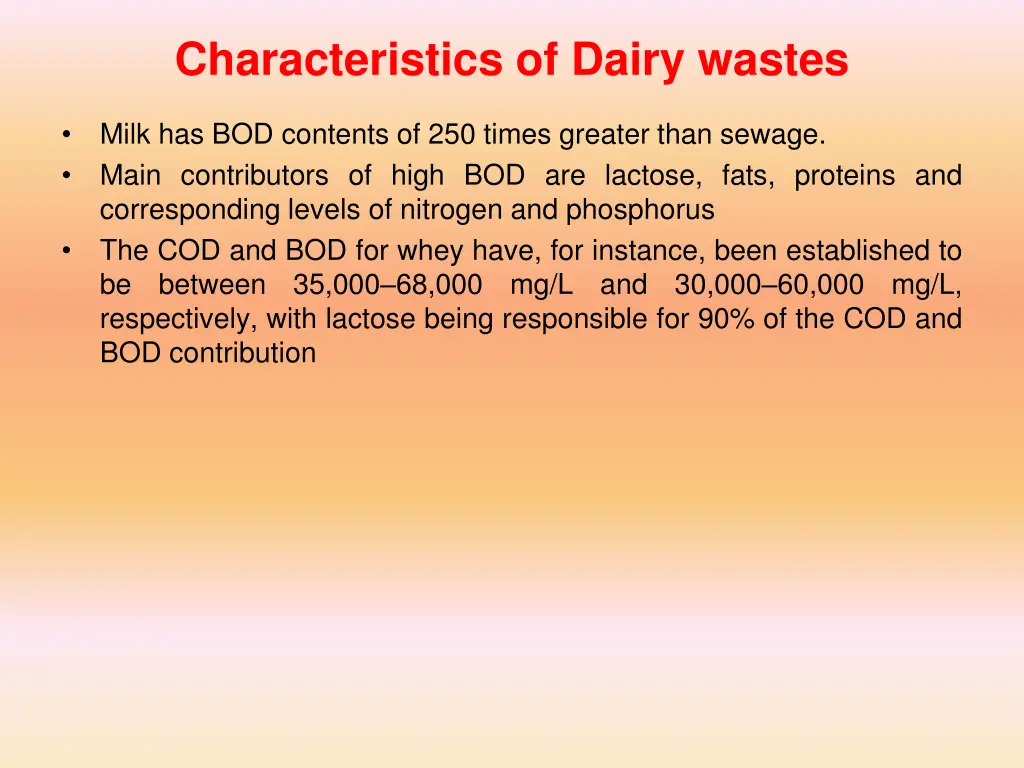 Characteristics of Dairy wastes

• Milk has BOD contents of 250 times greater than sewage.
• Main contributors of high BOD are lactose, fats, proteins and corresponding levels of nitrogen and phosphorus
• The COD and BOD for whey have, for instance, been established to be between 35,000–68,000 mg/L and 30,000–60,000 mg/L, respectively, with lactose being responsible for 90% of the COD and BOD contribution